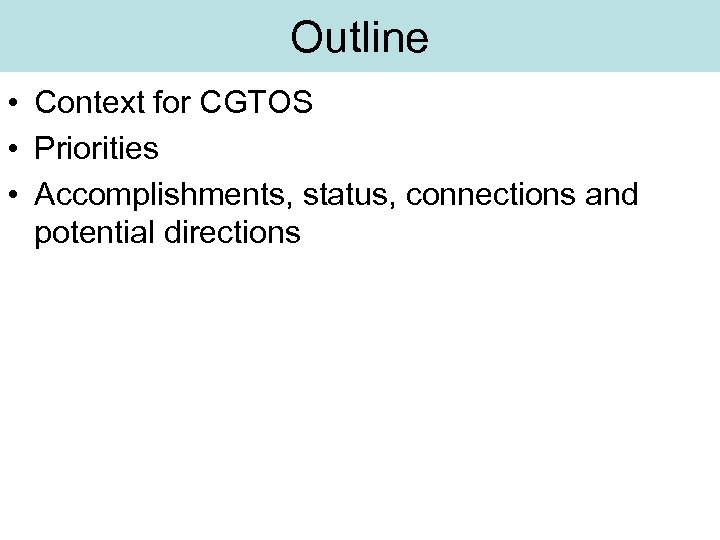 Outline

• Context for CGTOS
• Priorities
• Accomplishments, status, connections and potential directions